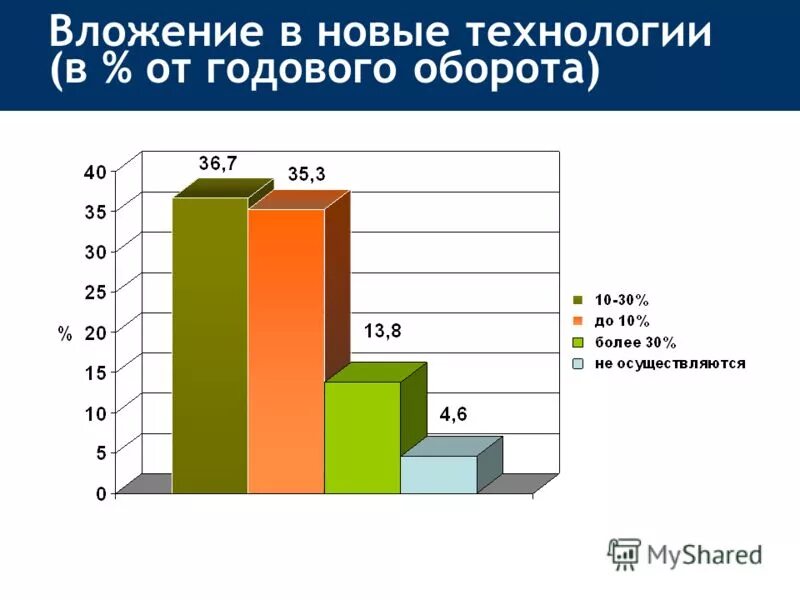 Вложение в новые технологии (в % от годового оборота)

40
35
30
25
%
20
15
10
5
0

36,7
35,3
13,8
4,6

10-30%
до 10%
более 30%
не осуществляются

MyShared